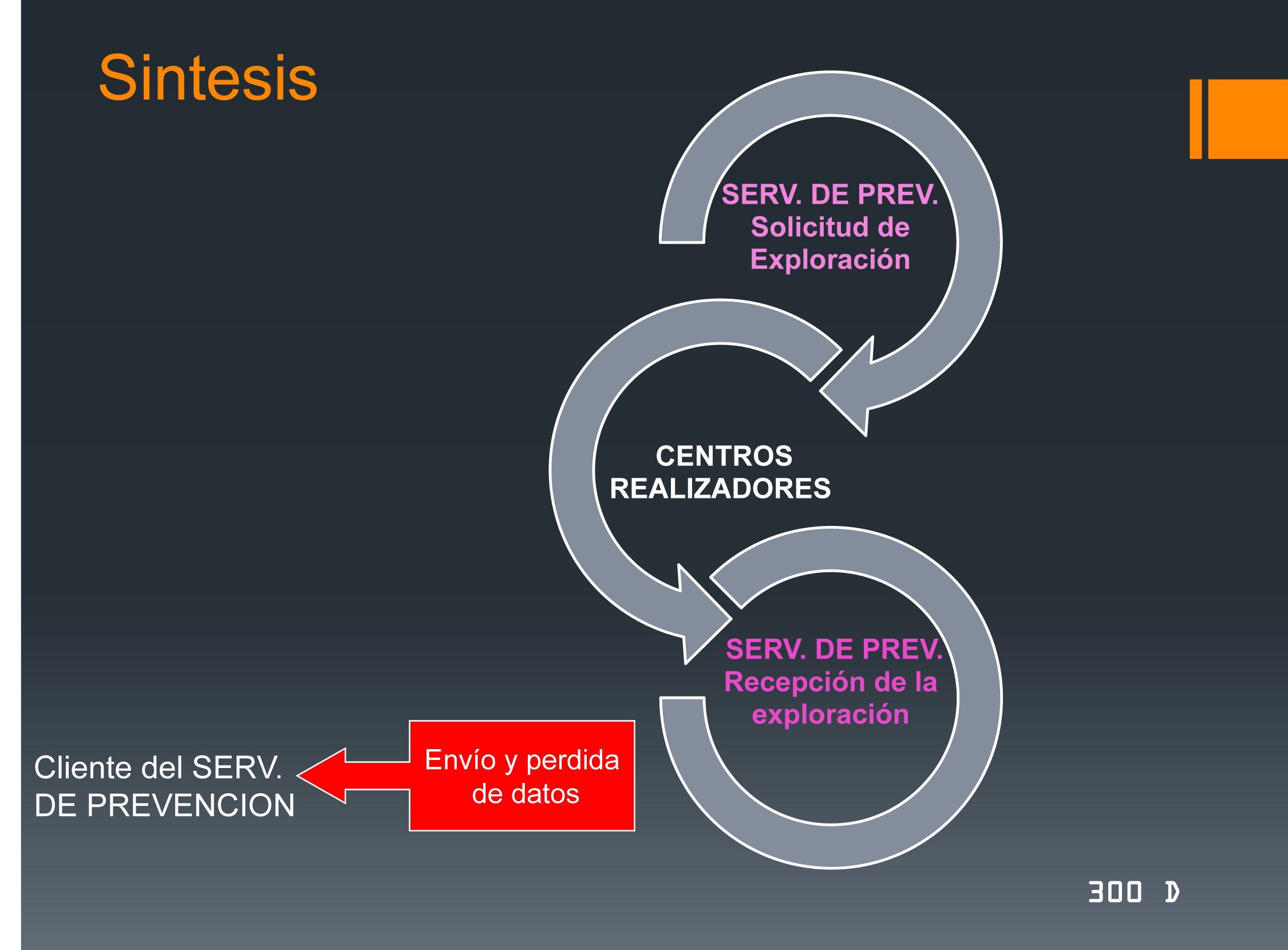 Sintesis

SERV. DE PREV. Solicitud de Exploración

CENTROS REALIZADORES

SERV. DE PREV. Recepción de la exploración

Envío y perdida de datos

Cliente del SERV. DE PREVENCION

300 D